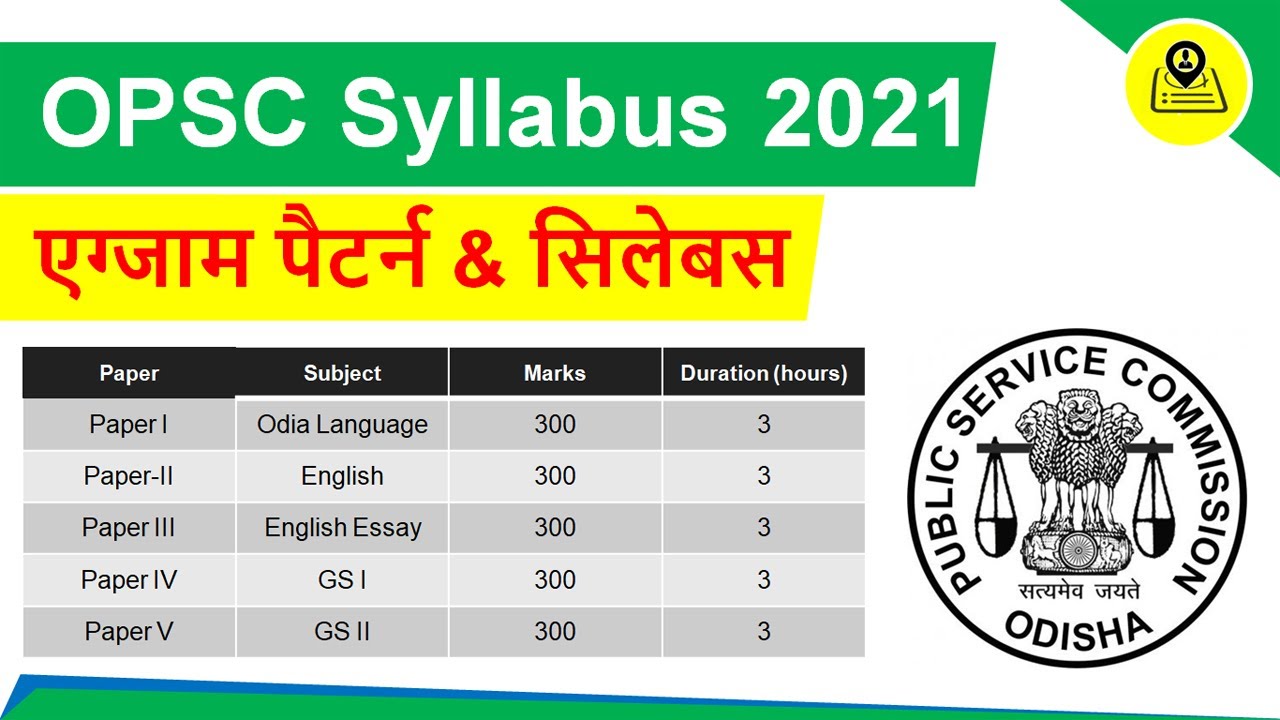 OPSC Syllabus 2021

एग्जाम पैटर्न & सिलेबस

| Paper | Subject | Marks | Duration (hours) |
|---|---|---|---|
| Paper I | Odia Language | 300 | 3 |
| Paper-II | English | 300 | 3 |
| Paper III | English Essay | 300 | 3 |
| Paper IV | GS I | 300 | 3 |
| Paper V | GS II | 300 | 3 |

PUBLIC SERVICE COMMISSION
सत्यमेव जयते
ODISHA